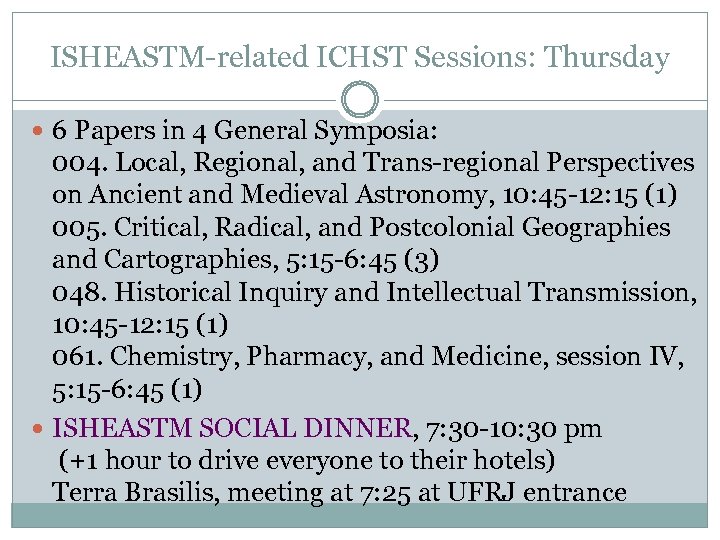 ISHEASTM-related ICHST Sessions: Thursday

6 Papers in 4 General Symposia:
004. Local, Regional, and Trans-regional Perspectives on Ancient and Medieval Astronomy, 10:45-12:15 (1)
005. Critical, Radical, and Postcolonial Geographies and Cartographies, 5:15-6:45 (3)
048. Historical Inquiry and Intellectual Transmission, 10:45-12:15 (1)
061. Chemistry, Pharmacy, and Medicine, session IV, 5:15-6:45 (1)

ISHEASTM SOCIAL DINNER, 7:30-10:30 pm
(+1 hour to drive everyone to their hotels)
Terra Brasilis, meeting at 7:25 at UFRJ entrance